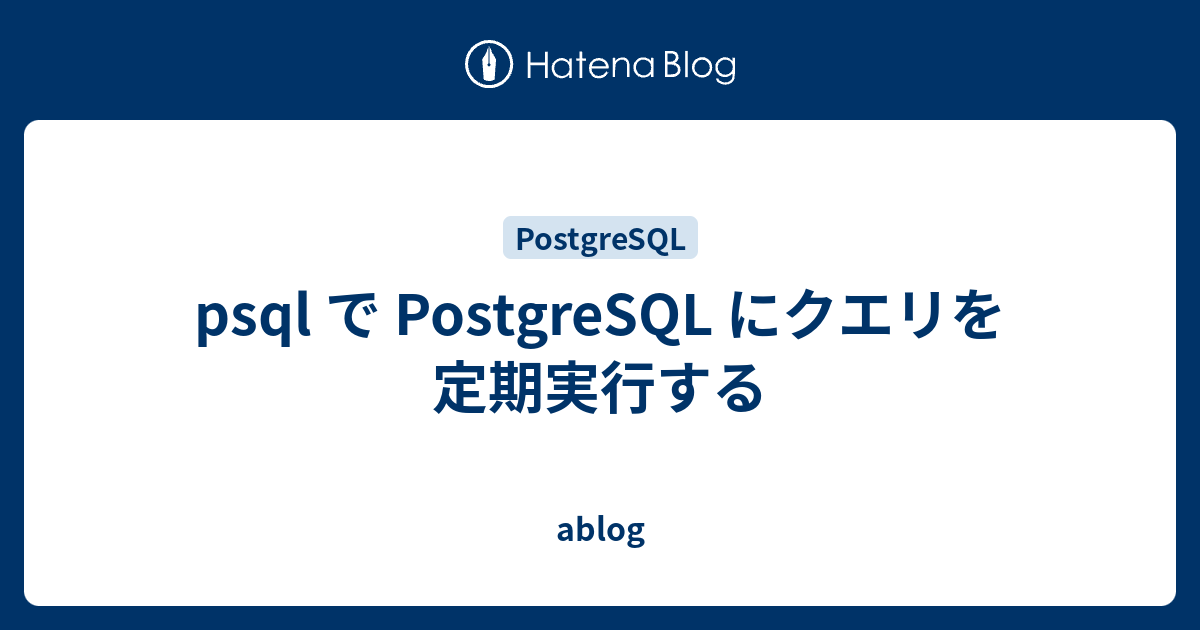 Hatena Blog

PostgreSQL

psql で PostgreSQL にクエリを定期実行する

ablog